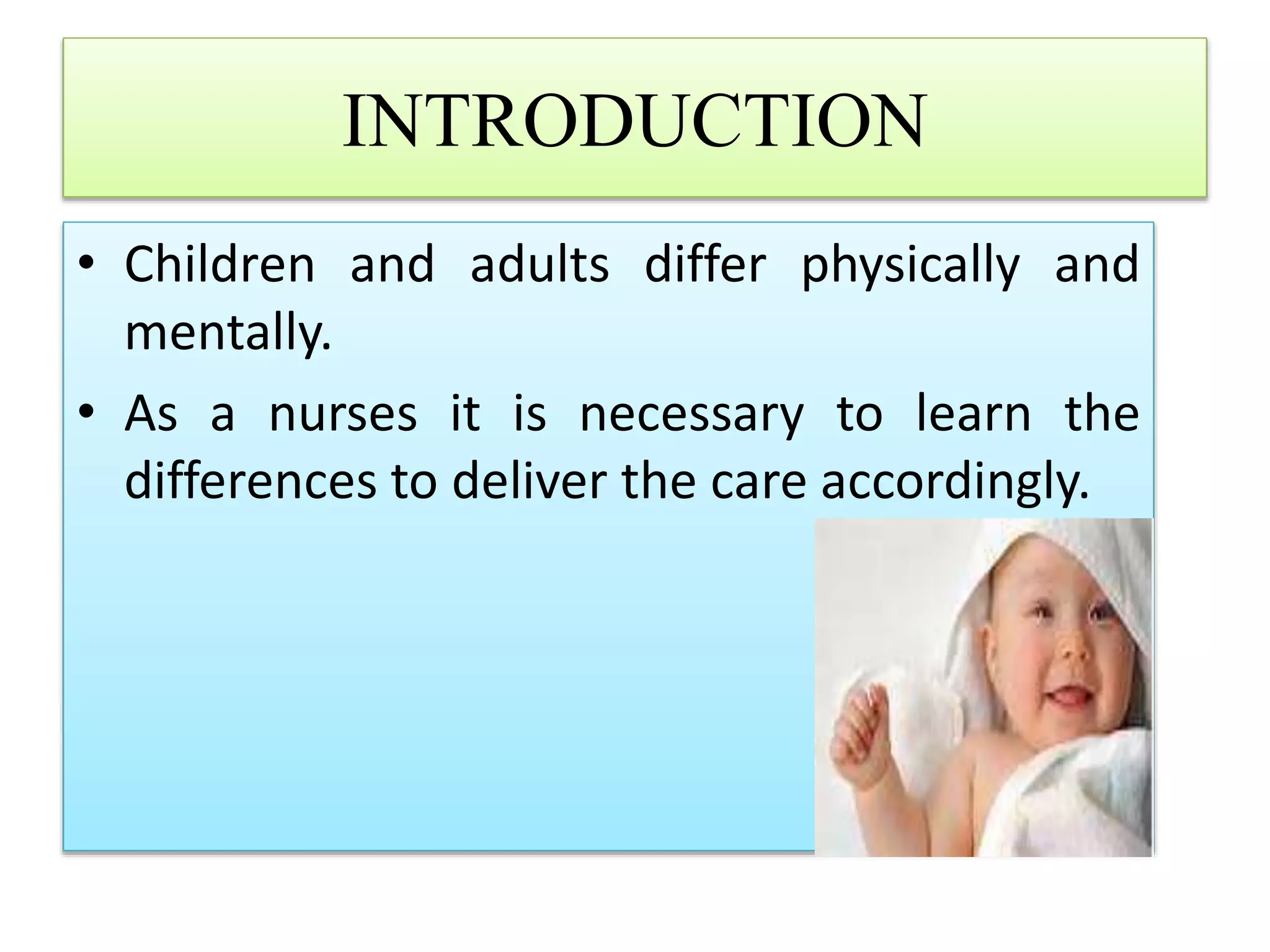 INTRODUCTION

• Children and adults differ physically and mentally.

• As a nurses it is necessary to learn the differences to deliver the care accordingly.